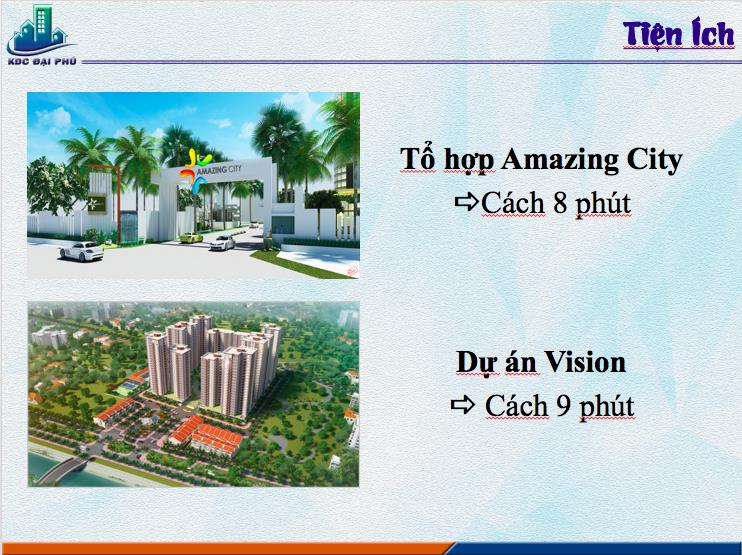 KDC ĐẠI PHÚ

Tiện Ích

AMAZING CITY

Tổ hợp Amazing City
⇨Cách 8 phút

Dự án Vision
⇨ Cách 9 phút